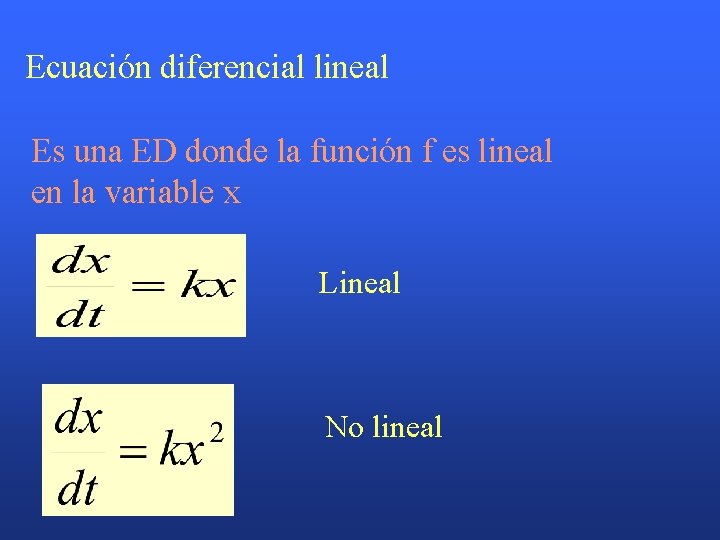 Ecuación diferencial lineal

Es una ED donde la función f es lineal en la variable x

$\frac{dx}{dt} = kx$ Lineal

$\frac{dx}{dt} = kx^2$ No lineal